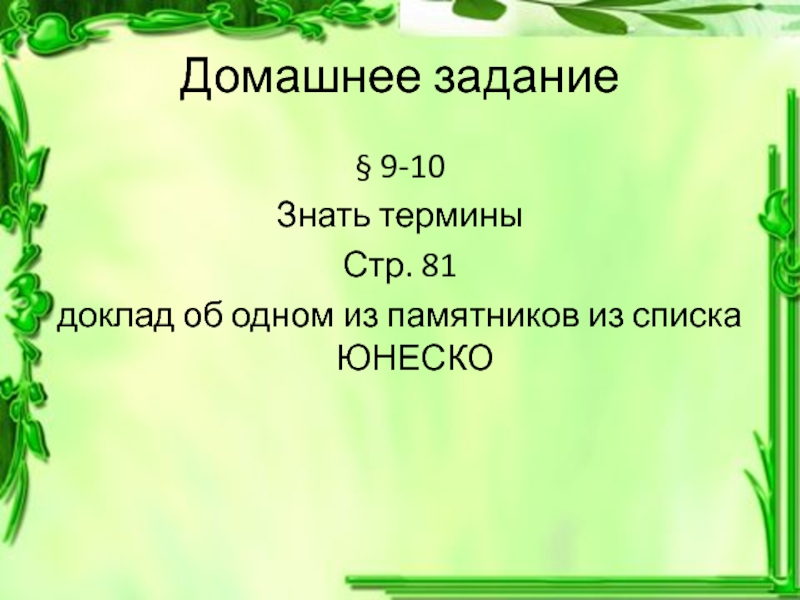 Домашнее задание

§ 9-10

Знать термины

Стр. 81

доклад об одном из памятников из списка ЮНЕСКО